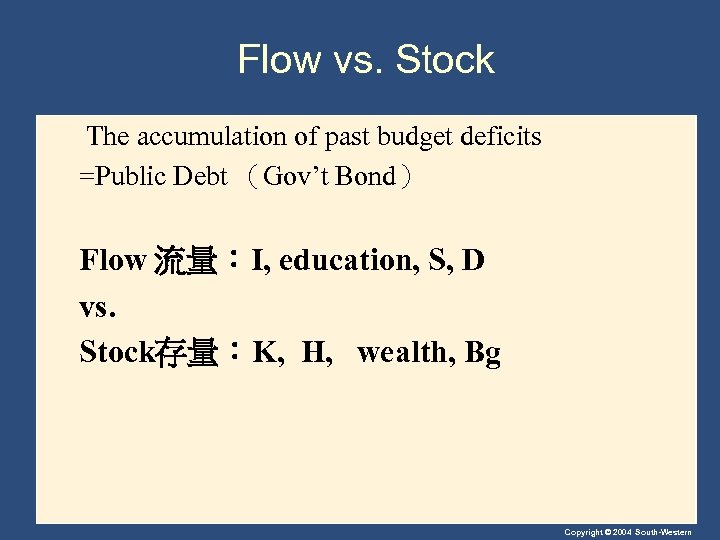 Flow vs. Stock

The accumulation of past budget deficits =Public Debt （Gov’t Bond）

Flow 流量：I, education, S, D

vs.

Stock存量：K, H, wealth, Bg

Copyright © 2004 South-Western